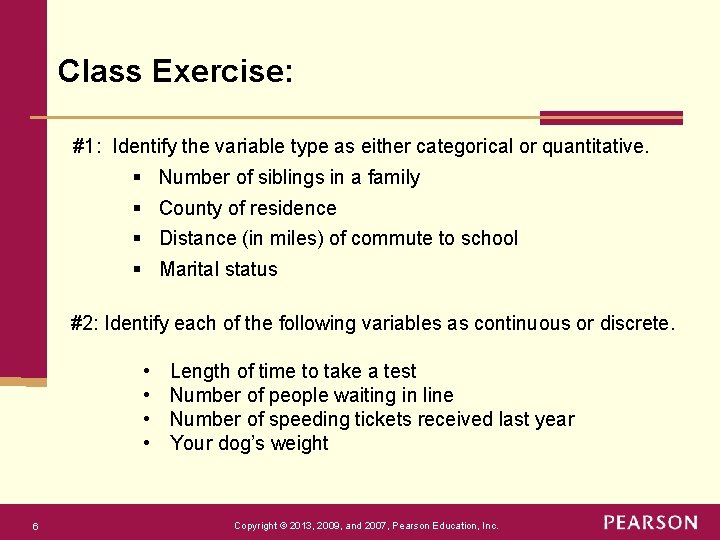 Class Exercise:

#1: Identify the variable type as either categorical or quantitative.

▪ Number of siblings in a family
▪ County of residence
▪ Distance (in miles) of commute to school
▪ Marital status

#2: Identify each of the following variables as continuous or discrete.

• Length of time to take a test
• Number of people waiting in line
• Number of speeding tickets received last year
• Your dog's weight

6

Copyright © 2013, 2009, and 2007, Pearson Education, Inc.

PEARSON